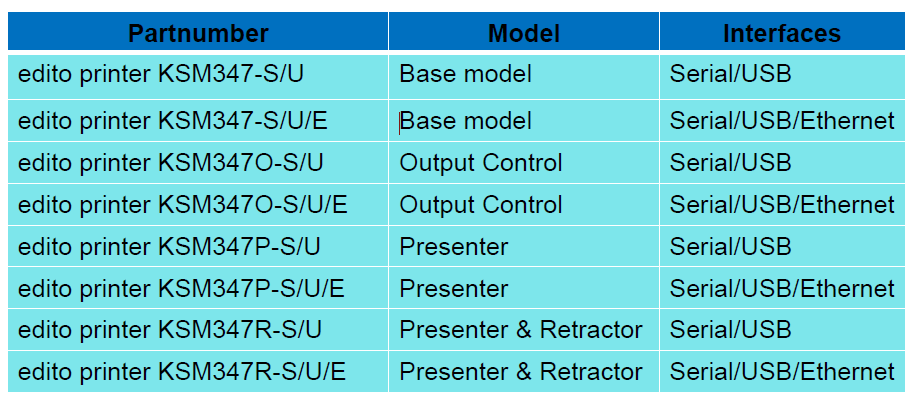 | Partnumber | Model | Interfaces |
|---|---|---|
| edito printer KSM347-S/U | Base model | Serial/USB |
| edito printer KSM347-S/U/E | Base model | Serial/USB/Ethernet |
| edito printer KSM347O-S/U | Output Control | Serial/USB |
| edito printer KSM347O-S/U/E | Output Control | Serial/USB/Ethernet |
| edito printer KSM347P-S/U | Presenter | Serial/USB |
| edito printer KSM347P-S/U/E | Presenter | Serial/USB/Ethernet |
| edito printer KSM347R-S/U | Presenter & Retractor | Serial/USB |
| edito printer KSM347R-S/U/E | Presenter & Retractor | Serial/USB/Ethernet |